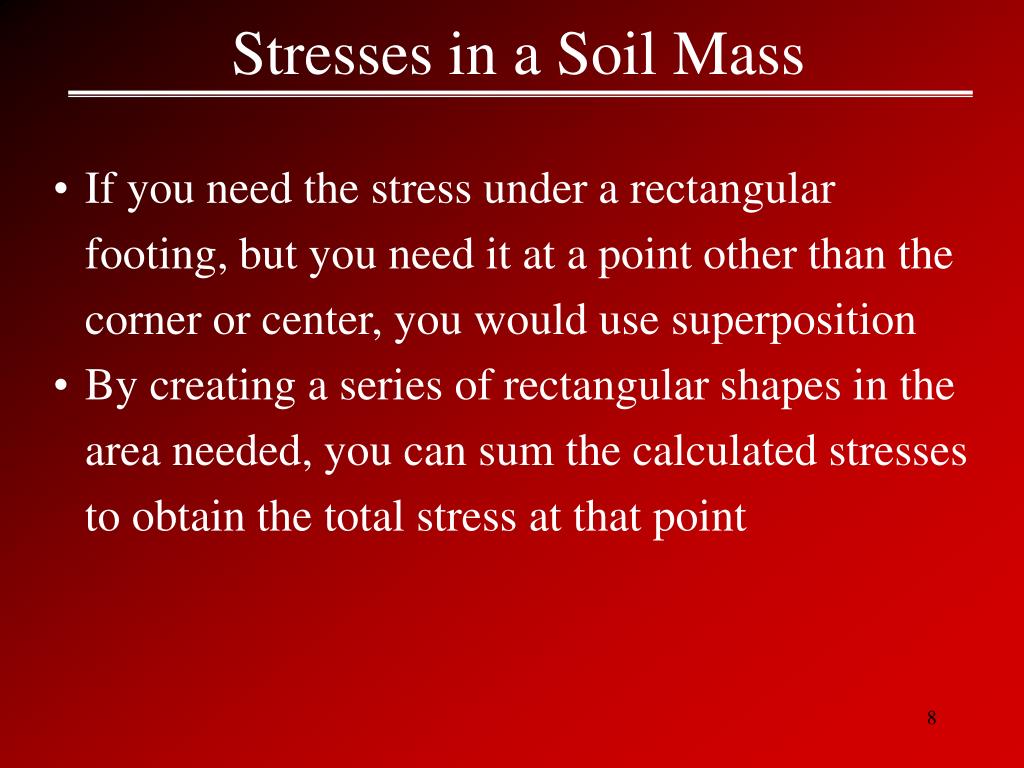 Stresses in a Soil Mass

• If you need the stress under a rectangular footing, but you need it at a point other than the corner or center, you would use superposition
• By creating a series of rectangular shapes in the area needed, you can sum the calculated stresses to obtain the total stress at that point

8